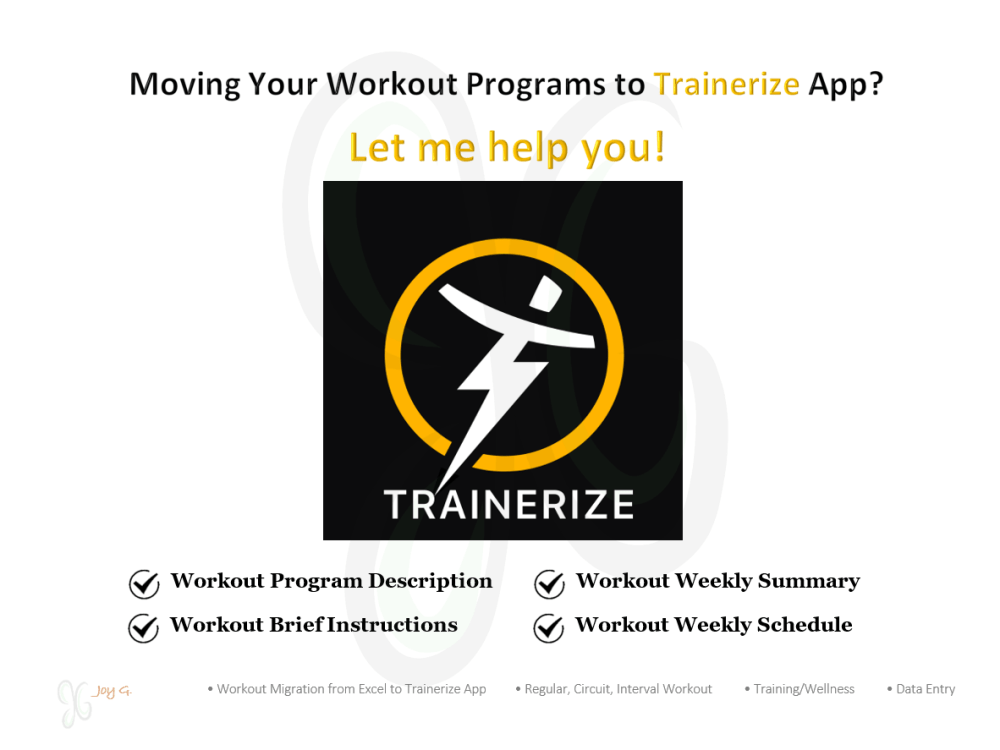 Moving Your Workout Programs to Trainerize App?

Let me help you!

TRAINERIZE

Workout Program Description

Workout Brief Instructions

Workout Weekly Summary

Workout Weekly Schedule

Joy G.

• Workout Migration from Excel to Trainerize App • Regular, Circuit, Interval Workout • Training/Wellness • Data Entry